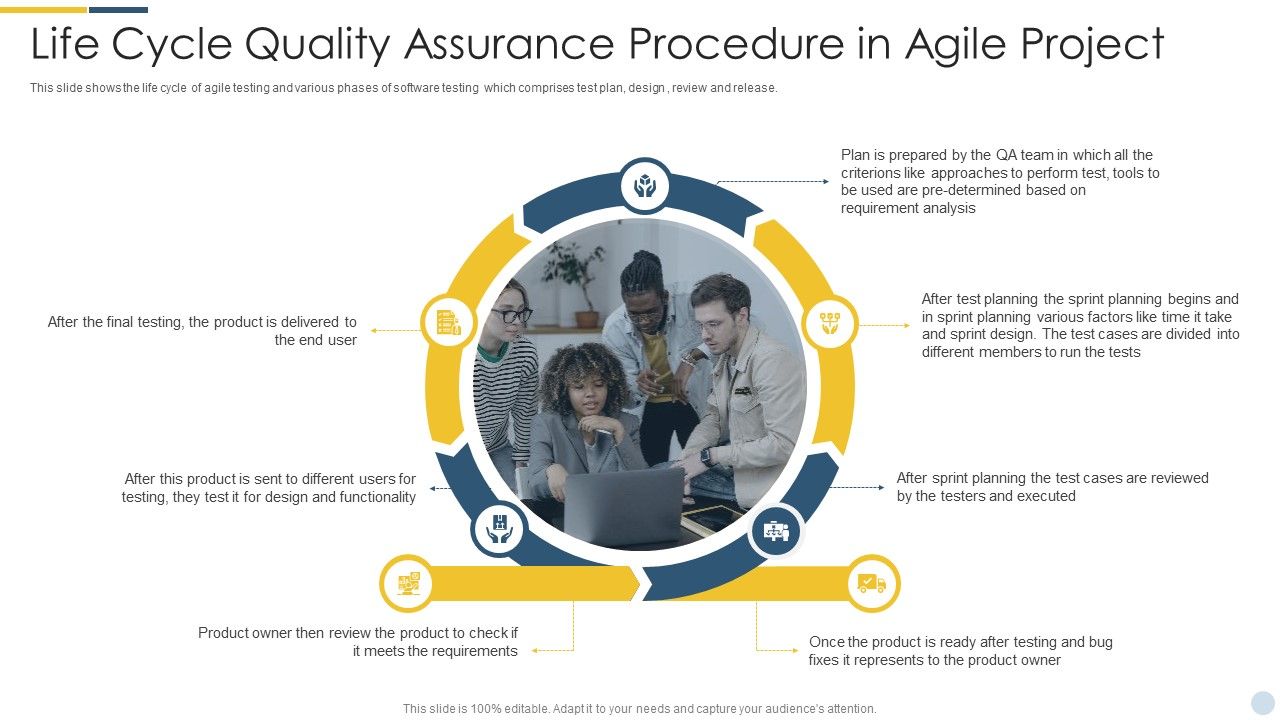 Life Cycle Quality Assurance Procedure in Agile Project

This slide shows the life cycle of agile testing and various phases of software testing which comprises test plan, design , review and release.

Plan is prepared by the QA team in which all the criterions like approaches to perform test, tools to be used are pre-determined based on requirement analysis

After test planning the sprint planning begins and in sprint planning various factors like time it take and sprint design. The test cases are divided into different members to run the tests

After sprint planning the test cases are reviewed by the testers and executed

Once the product is ready after testing and bug fixes it represents to the product owner

Product owner then review the product to check if it meets the requirements

After this product is sent to different users for testing, they test it for design and functionality

After the final testing, the product is delivered to the end user

This slide is 100% editable. Adapt it to your needs and capture your audience's attention.